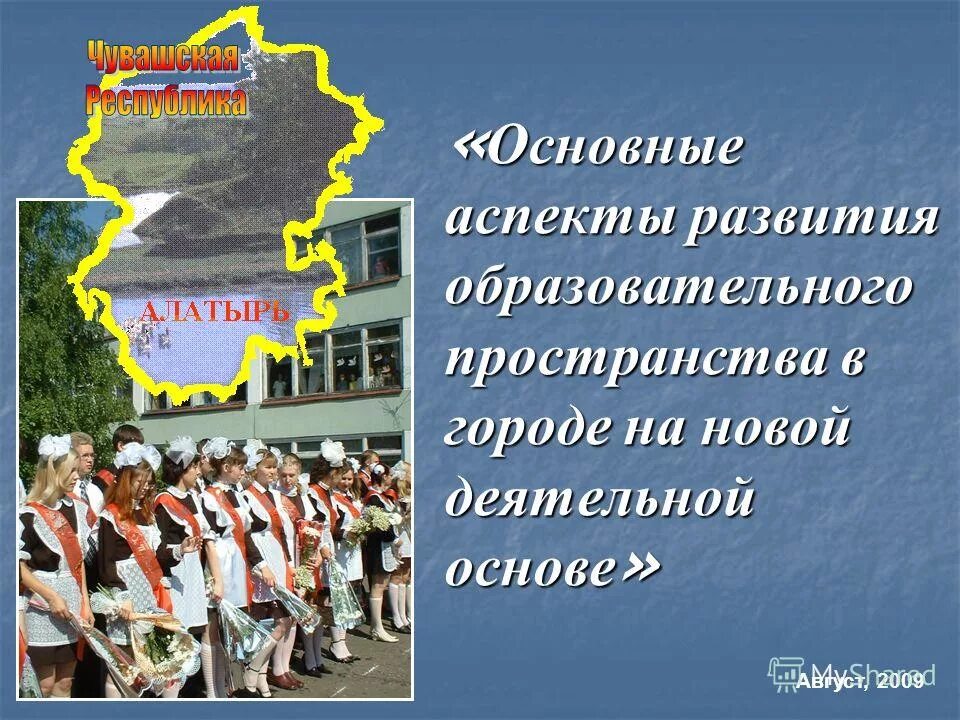 Чувашская Республика

АЛАТЫРЬ

«Основные аспекты развития образовательного пространства в городе на новой деятельной основе»

MyShared

Август, 2009